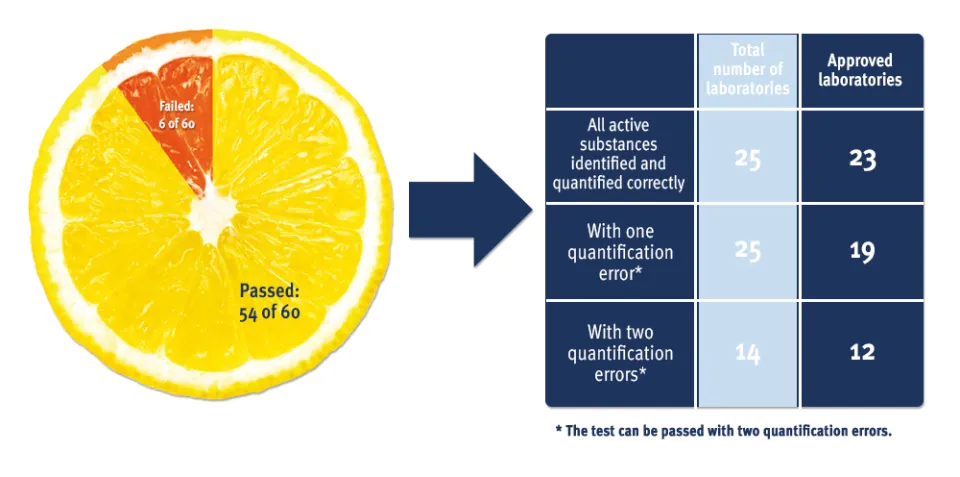 Failed:
6 of 60

Passed:
54 of 60

| | Total number of laboratories | Approved laboratories |
|---|---|---|
| All active substances identified and quantified correctly | 25 | 23 |
| With one quantification error* | 25 | 19 |
| With two quantification errors* | 14 | 12 |

* The test can be passed with two quantification errors.